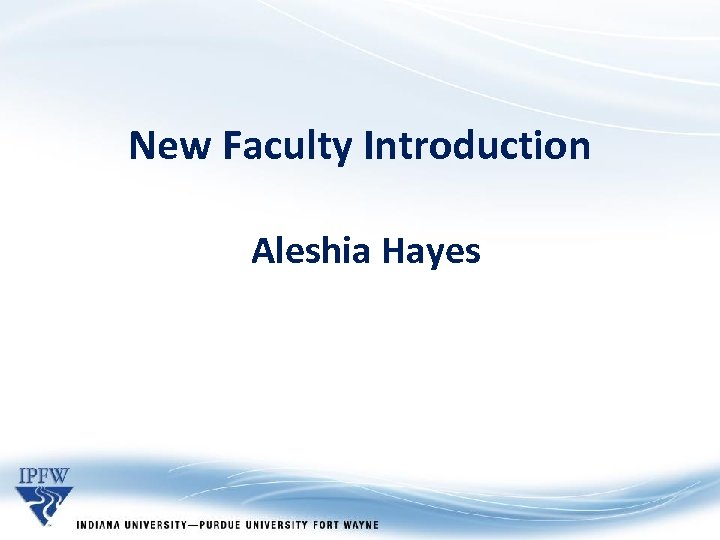 New Faculty Introduction

Aleshia Hayes

IPFW

INDIANA UNIVERSITY—PURDUE UNIVERSITY FORT WAYNE